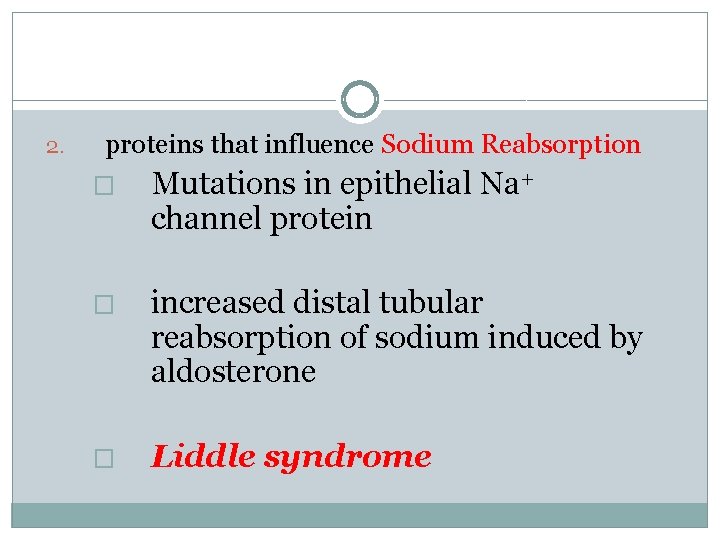 2. proteins that influence Sodium Reabsorption

□ Mutations in epithelial $Na^+$ channel protein

□ increased distal tubular reabsorption of sodium induced by aldosterone

□ Liddle syndrome